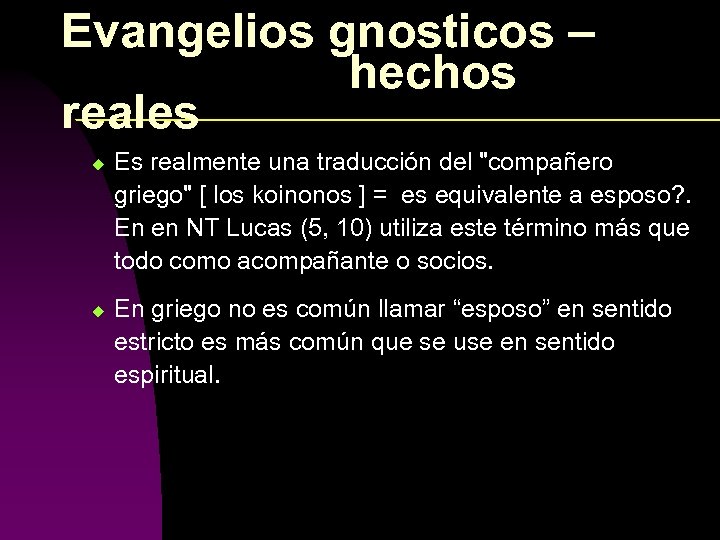 Evangelios gnosticos – hechos reales

Es realmente una traducción del "compañero griego" [ los koinonos ] = es equivalente a esposo?. En en NT Lucas (5, 10) utiliza este término más que todo como acompañante o socios.

En griego no es común llamar “esposo” en sentido estricto es más común que se use en sentido espiritual.